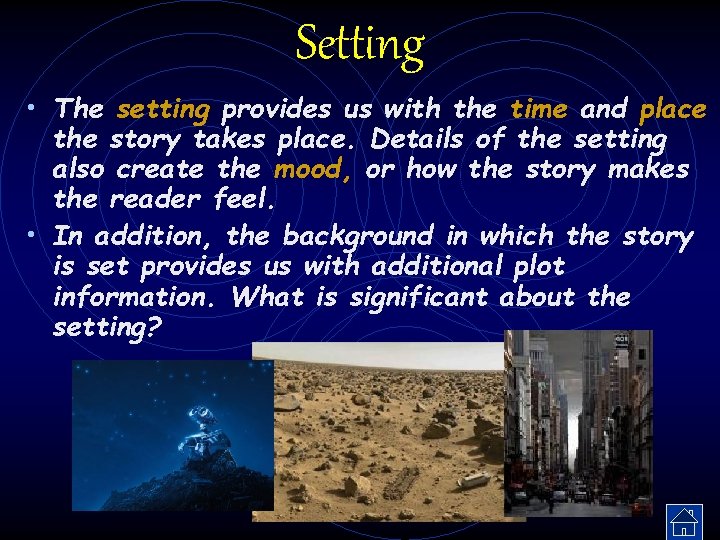 Setting

• The setting provides us with the time and place the story takes place. Details of the setting also create the mood, or how the story makes the reader feel.

• In addition, the background in which the story is set provides us with additional plot information. What is significant about the setting?